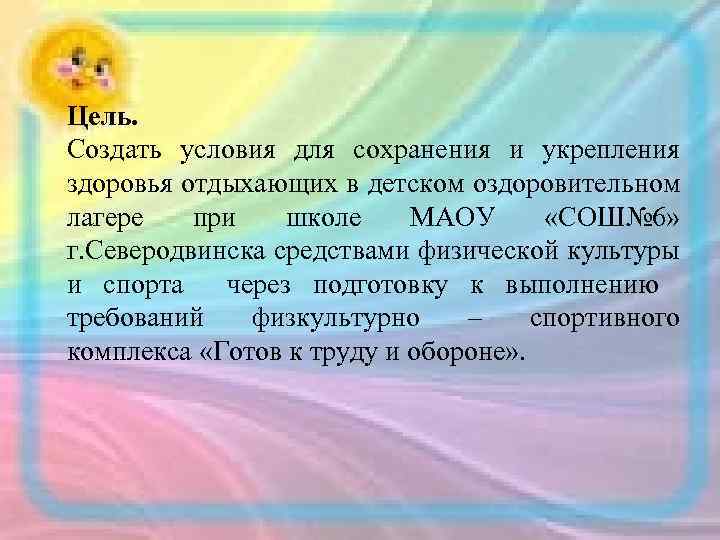 Цель.
Создать условия для сохранения и укрепления здоровья отдыхающих в детском оздоровительном лагере при школе МАОУ «СОШ№6» г.Северодвинска средствами физической культуры и спорта через подготовку к выполнению требований физкультурно – спортивного комплекса «Готов к труду и обороне».